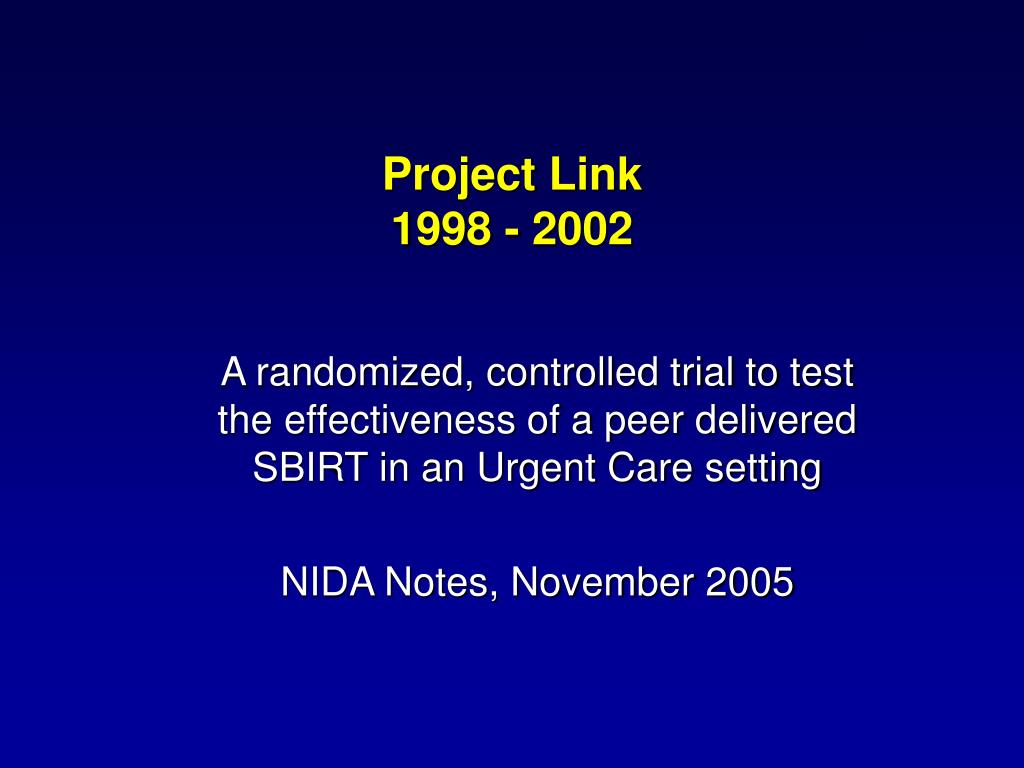 Project Link
1998 - 2002

A randomized, controlled trial to test the effectiveness of a peer delivered SBIRT in an Urgent Care setting

NIDA Notes, November 2005